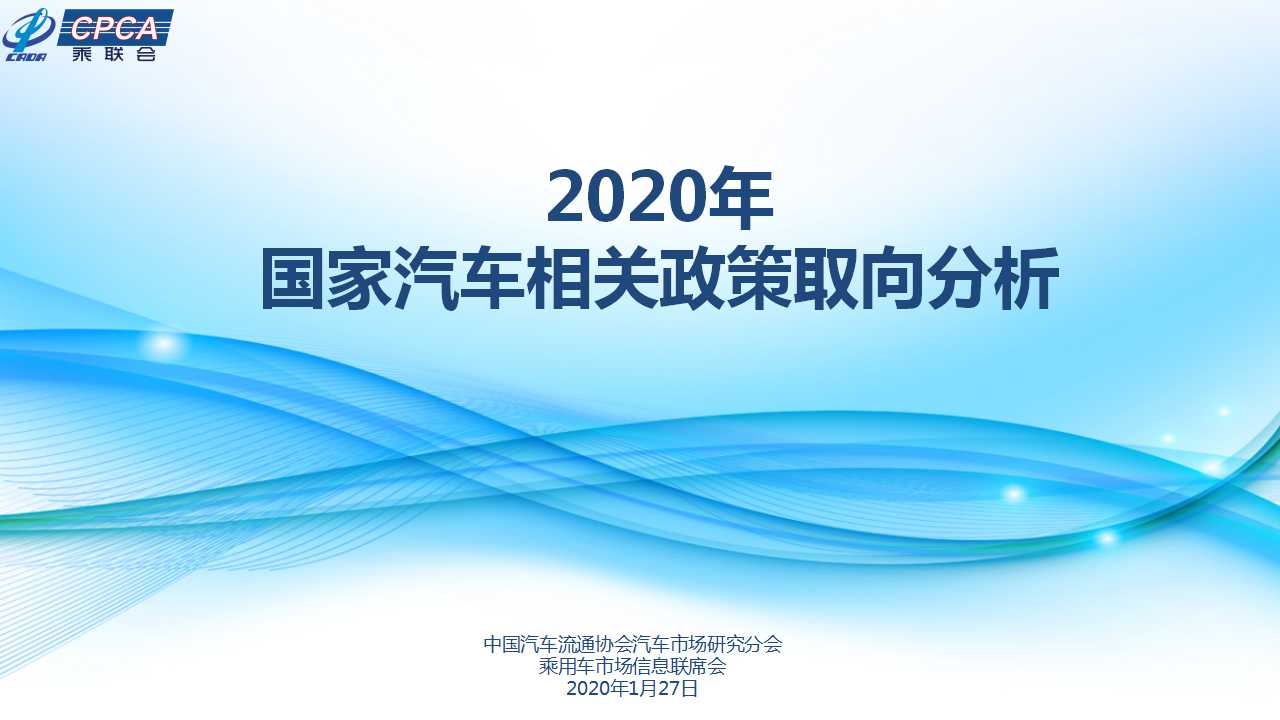 CADA CPCA 乘联会

2020年
国家汽车相关政策取向分析

中国汽车流通协会汽车市场研究分会
乘用车市场信息联席会
2020年1月27日